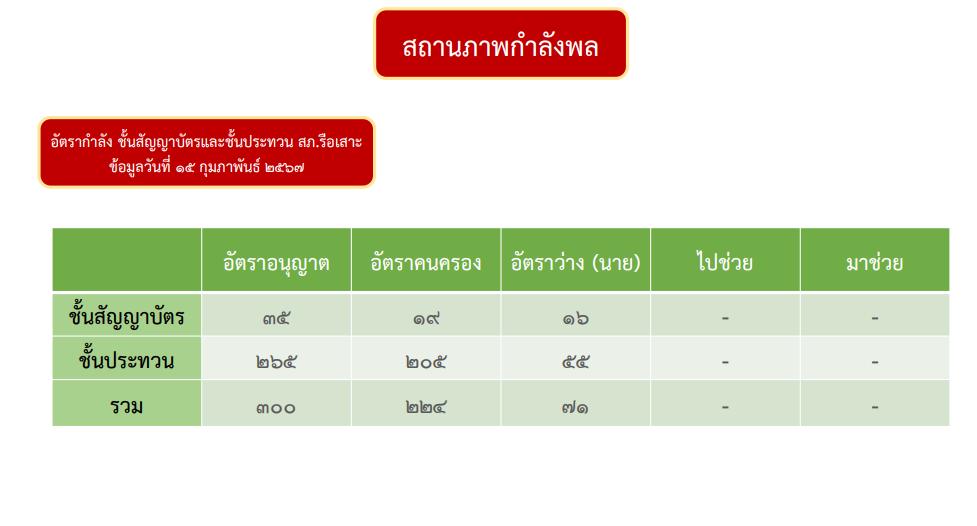 สถานภาพกำลังพล

อัตรากำลัง ชั้นสัญญาบัตรและชั้นประทวน สภ.รือเสาะ
ข้อมูลวันที่ ๑๕ กุมภาพันธ์ ๒๕๖๗

| | อัตราอนุญาต | อัตราคนครอง | อัตราว่าง (นาย) | ไปช่วย | มาช่วย |
|---|---|---|---|---|---|
| ชั้นสัญญาบัตร | ๓๕ | ๑๙ | ๑๖ | - | - |
| ชั้นประทวน | ๒๖๕ | ๒๐๕ | ๕๕ | - | - |
| รวม | ๓๐๐ | ๒๒๔ | ๗๑ | - | - |